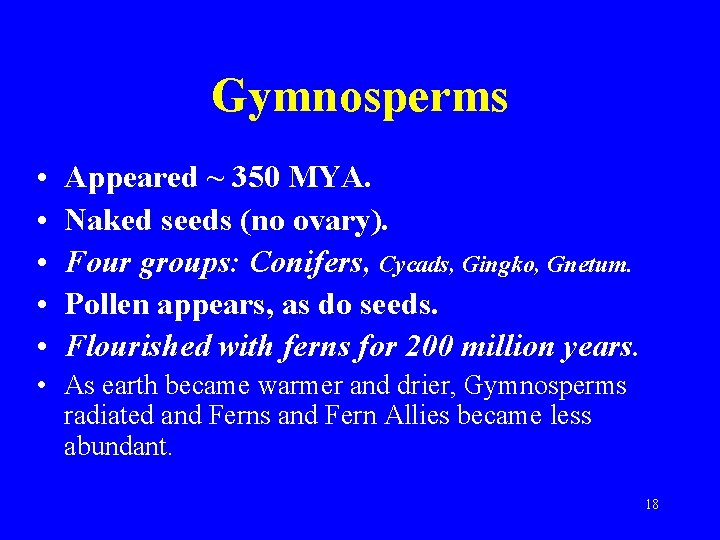 Gymnosperms

• Appeared ~ 350 MYA.
• Naked seeds (no ovary).
• Four groups: Conifers, Cycads, Gingko, Gnetum.
• Pollen appears, as do seeds.
• Flourished with ferns for 200 million years.
• As earth became warmer and drier, Gymnosperms radiated and Ferns and Fern Allies became less abundant.

18